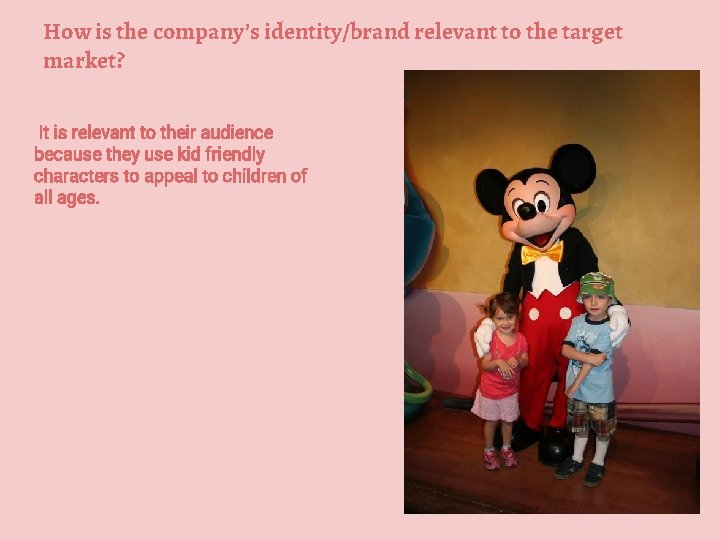 How is the company's identity/brand relevant to the target market?

It is relevant to their audience because they use kid friendly characters to appeal to children of all ages.